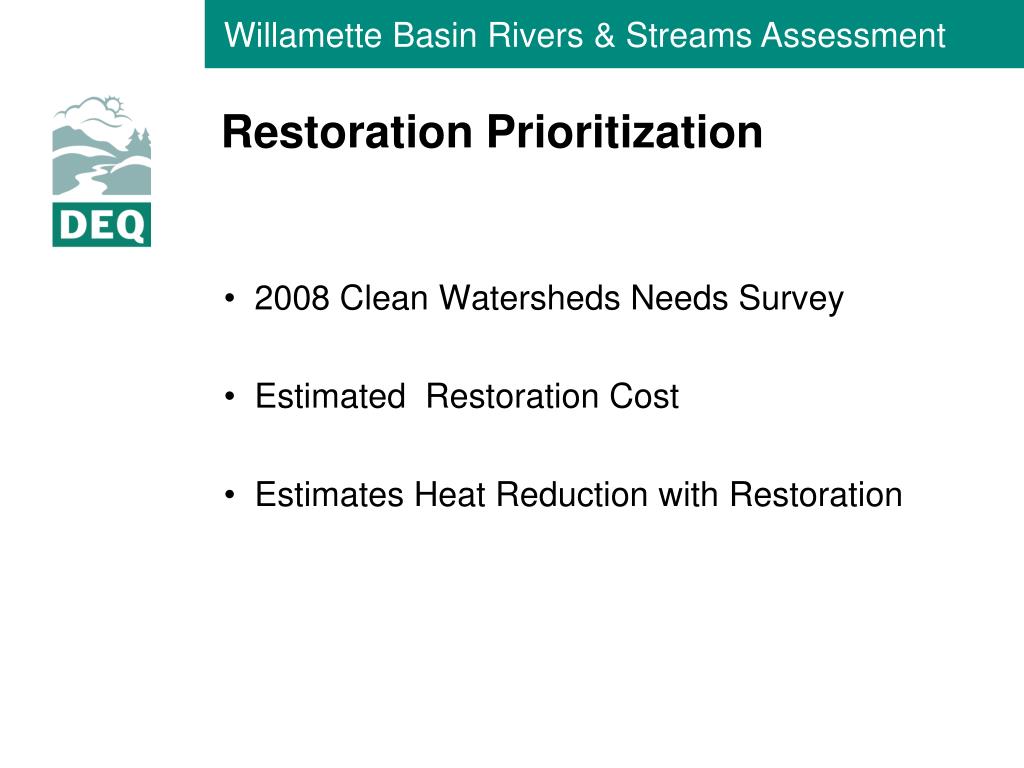 Willamette Basin Rivers & Streams Assessment

DEQ

Restoration Prioritization

• 2008 Clean Watersheds Needs Survey

• Estimated Restoration Cost

• Estimates Heat Reduction with Restoration